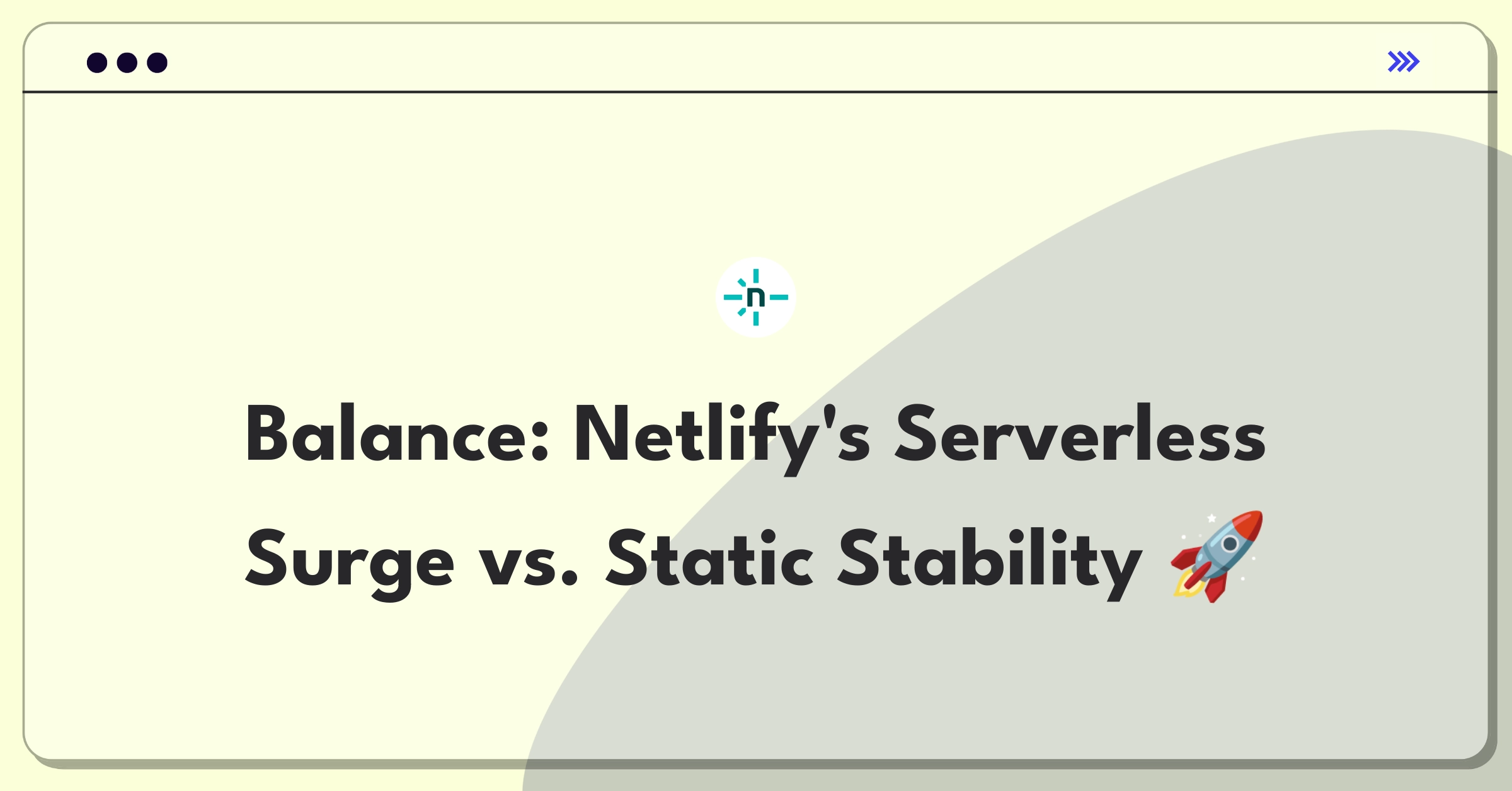 n

Balance: Netlify's Serverless Surge vs. Static Stability 🚀